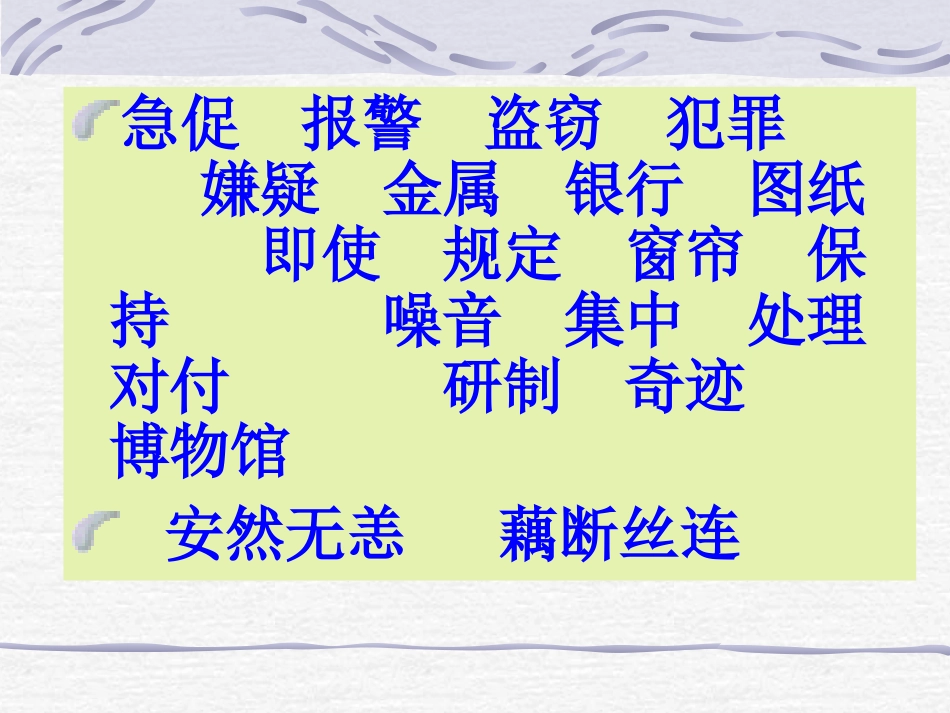 急促　报警　盗窃　犯罪　嫌疑　金属　银行　图纸　即使　规定　窗帘　保持　噪音　集中　处理　对付　研制　奇迹　博物馆

安然无恙　藕断丝连